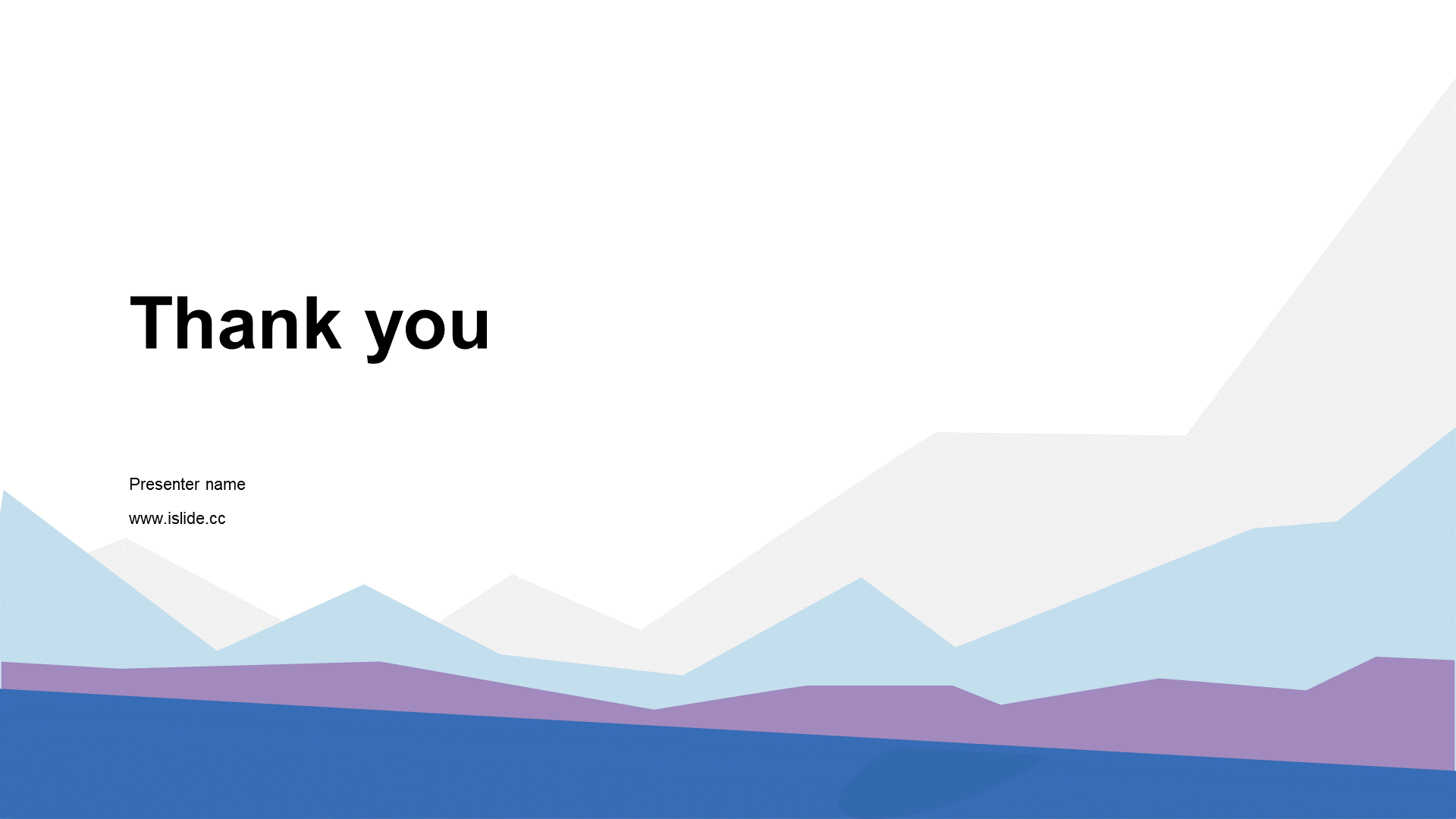 Thank you

Presenter name

www.islide.cc